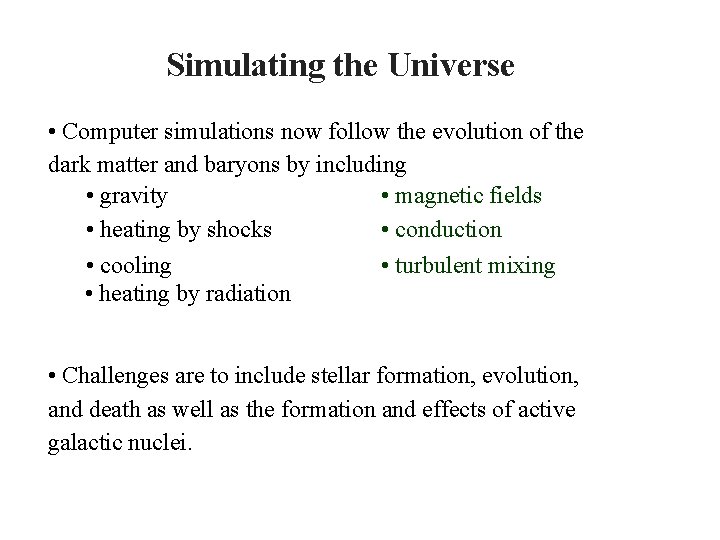 Simulating the Universe

• Computer simulations now follow the evolution of the dark matter and baryons by including

• gravity
• heating by shocks
• cooling
• heating by radiation

• magnetic fields
• conduction
• turbulent mixing

• Challenges are to include stellar formation, evolution, and death as well as the formation and effects of active galactic nuclei.